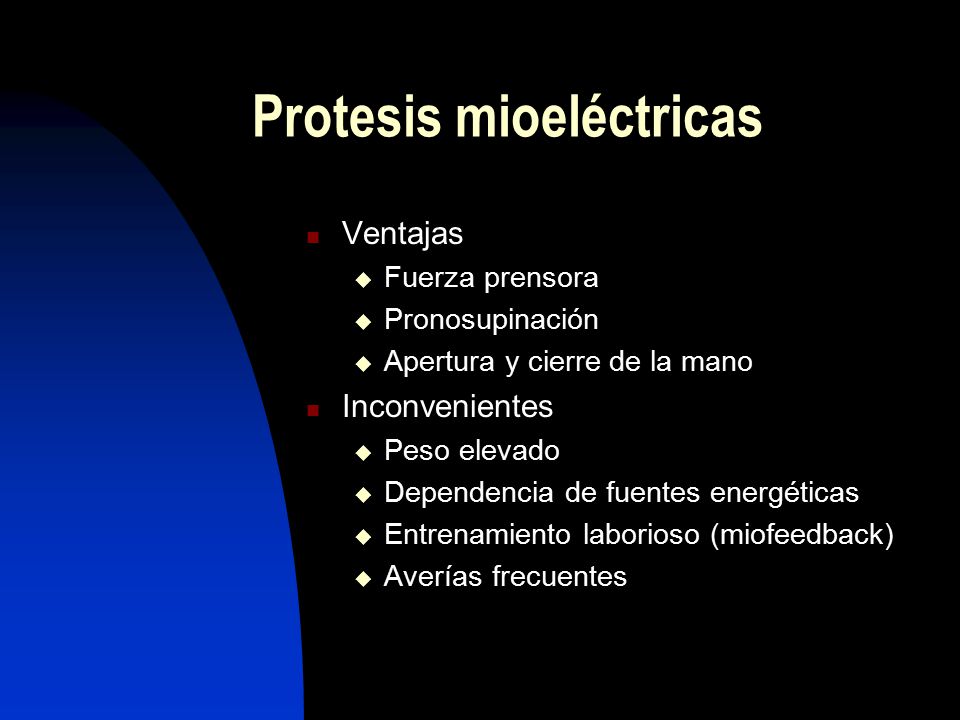 Protesis mioeléctricas

- Ventajas
  - Fuerza prensora
  - Pronosupinación
  - Apertura y cierre de la mano
- Inconvenientes
  - Peso elevado
  - Dependencia de fuentes energéticas
  - Entrenamiento laborioso (miofeedback)
  - Averías frecuentes